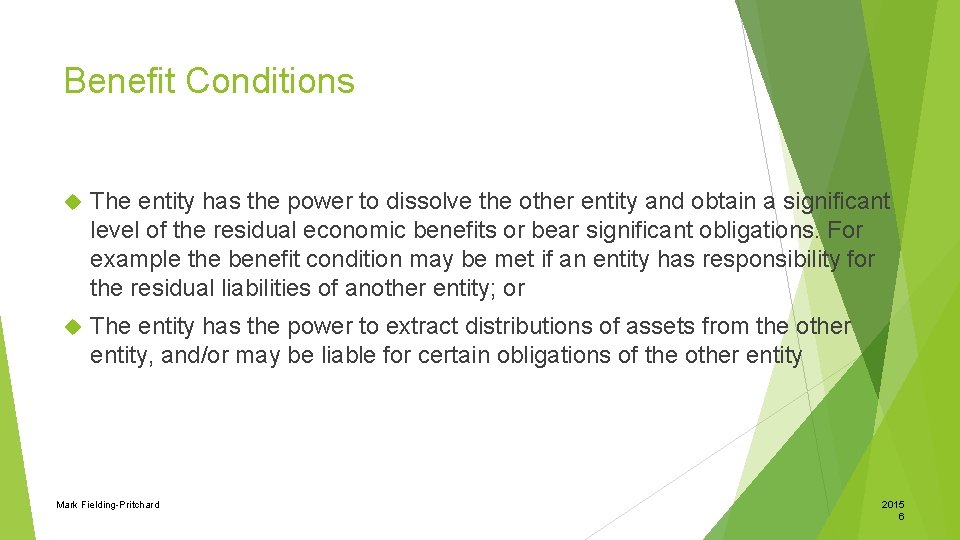 Benefit Conditions

The entity has the power to dissolve the other entity and obtain a significant level of the residual economic benefits or bear significant obligations. For example the benefit condition may be met if an entity has responsibility for the residual liabilities of another entity; or

The entity has the power to extract distributions of assets from the other entity, and/or may be liable for certain obligations of the other entity

Mark Fielding-Pritchard

2015
6